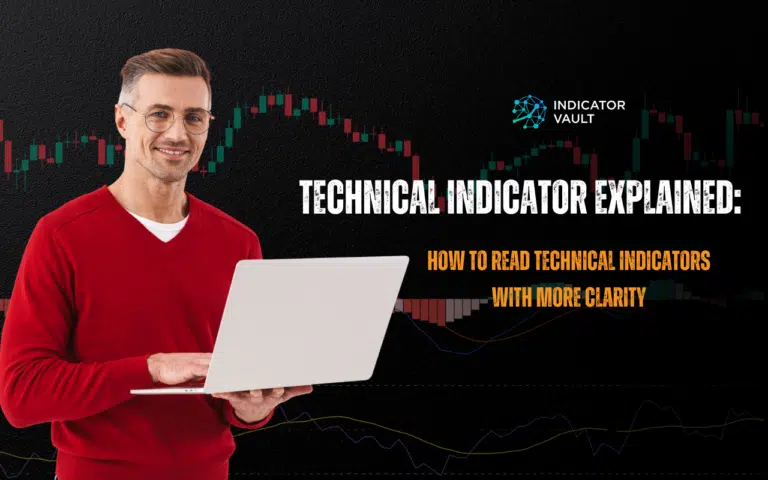 INDICATOR VAULT

TECHNICAL INDICATOR EXPLAINED:

HOW TO READ TECHNICAL INDICATORS WITH MORE CLARITY